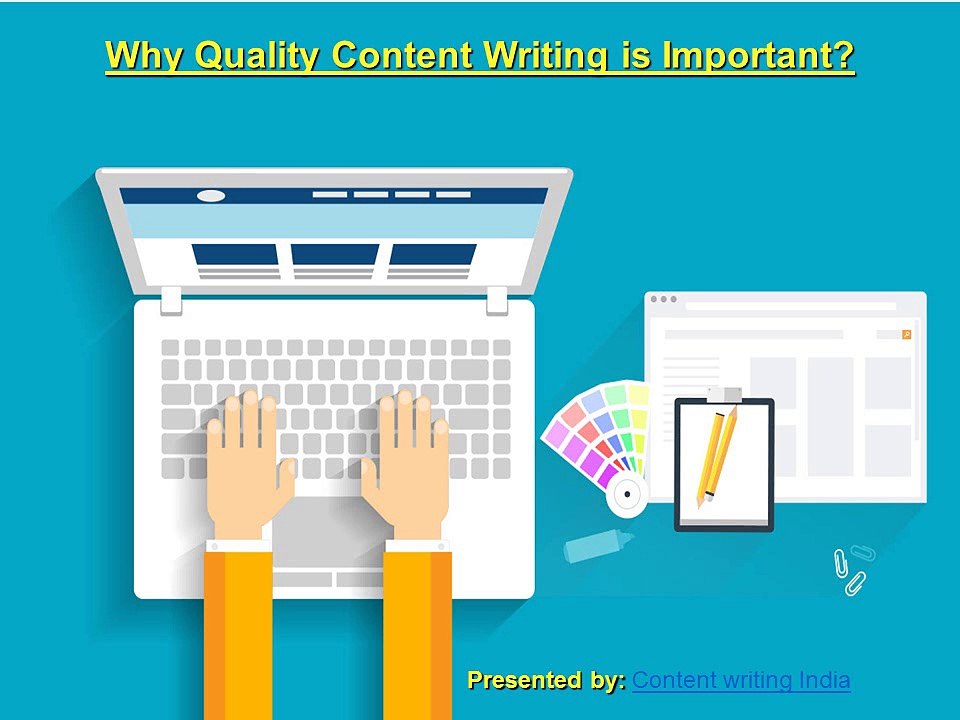 Why Quality Content Writing is Important?

Presented by: Content writing India